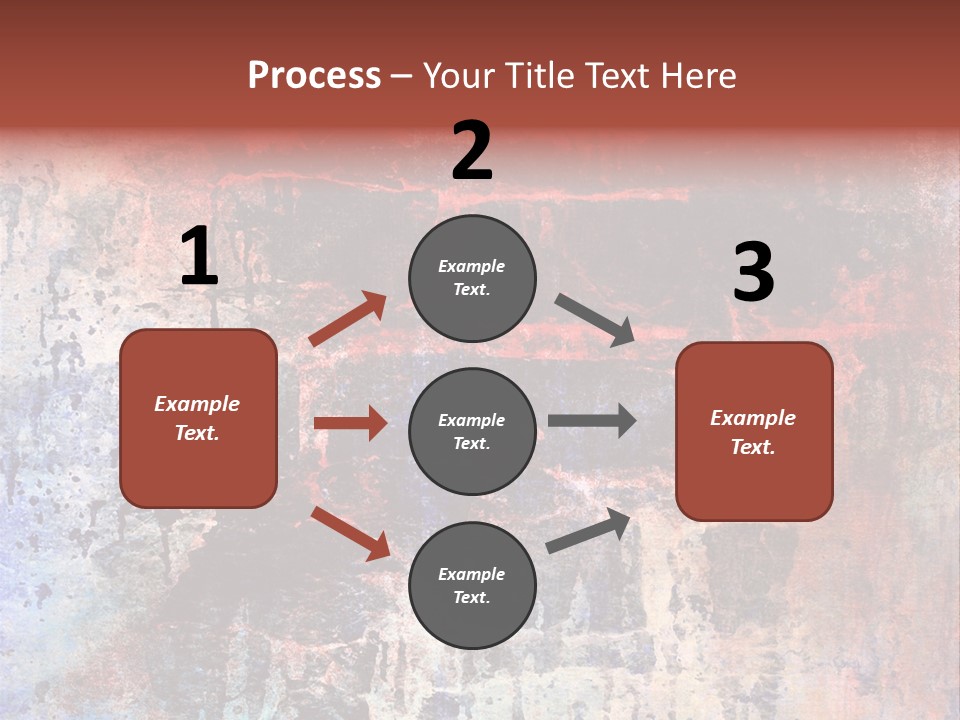 Process – Your Title Text Here

1

Example Text.

2

Example Text.

Example Text.

Example Text.

3

Example Text.